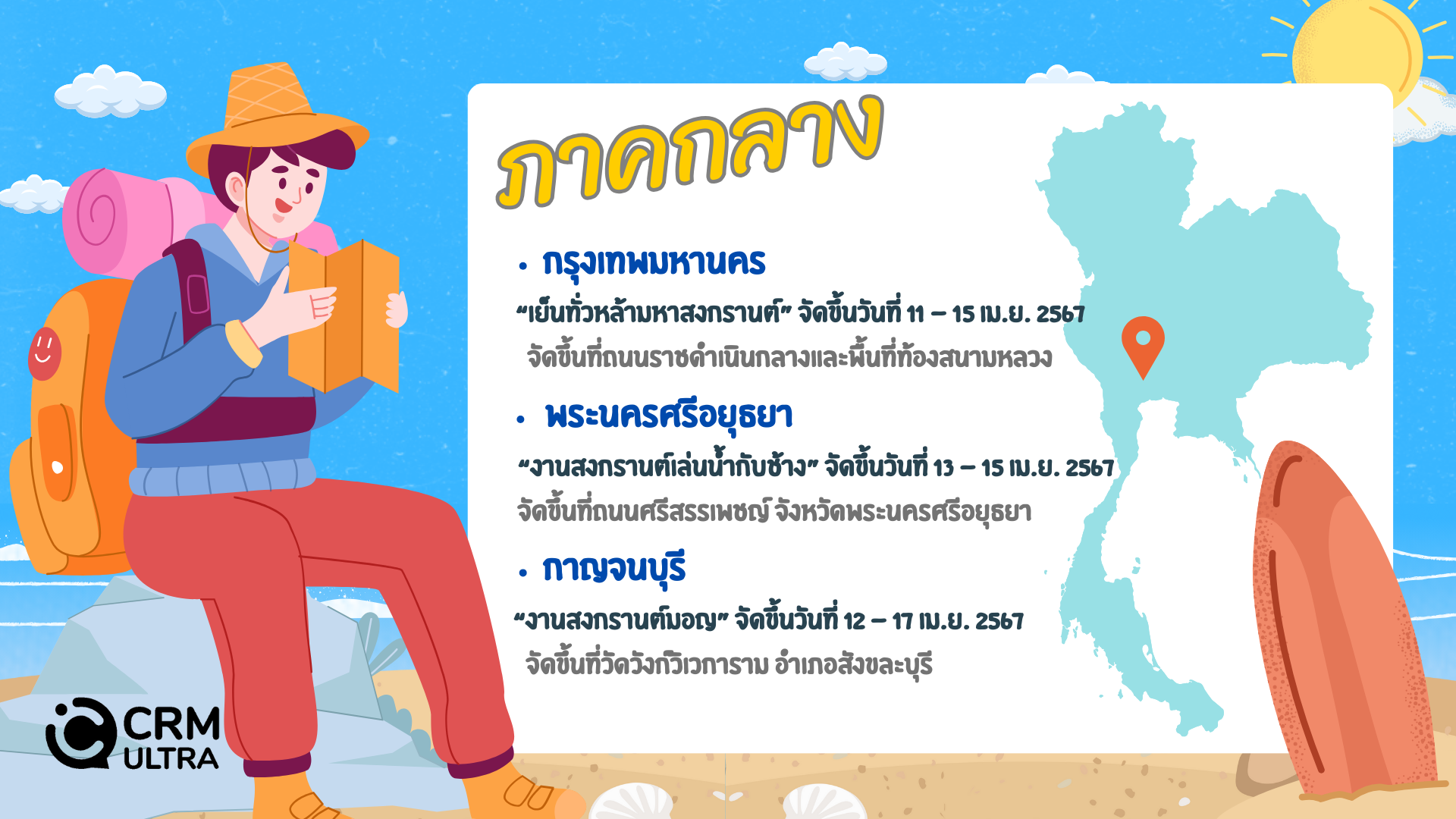 ภาคกลาง

• กรุงเทพมหานคร

“เย็นทั่วหล้ามหาสงกรานต์” จัดขึ้นวันที่ 11 – 15 เม.ย. 2567

จัดขึ้นที่ถนนราชดำเนินกลางและพื้นที่ท้องสนามหลวง

• พระนครศรีอยุธยา

“งานสงกรานต์เล่นน้ำกับช้าง” จัดขึ้นวันที่ 13 – 15 เม.ย. 2567

จัดขึ้นที่ถนนศรีสรรเพชญ์ จังหวัดพระนครศรีอยุธยา

• กาญจนบุรี

“งานสงกรานต์มอญ” จัดขึ้นวันที่ 12 – 17 เม.ย. 2567

จัดขึ้นที่วัดวังก์วิเวการาม อำเภอสังขละบุรี

CRM ULTRA